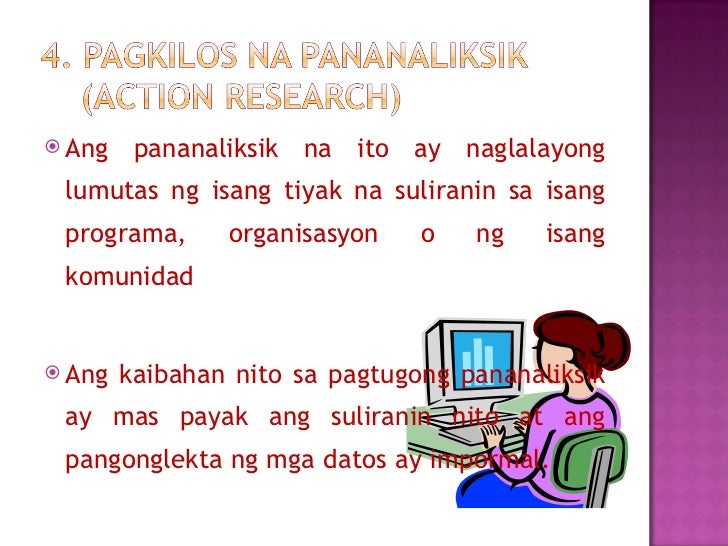 4. PAGKILOS NA PANANALIKSIK (ACTION RESEARCH)

Ang pananaliksik na ito ay naglalayong lumutas ng isang tiyak na suliranin sa isang programa, organisasyon o ng isang komunidad

Ang kaibahan nito sa pagtugong pananaliksik ay mas payak ang suliranin nito at ang pangonglekta ng mga datos ay impormal.